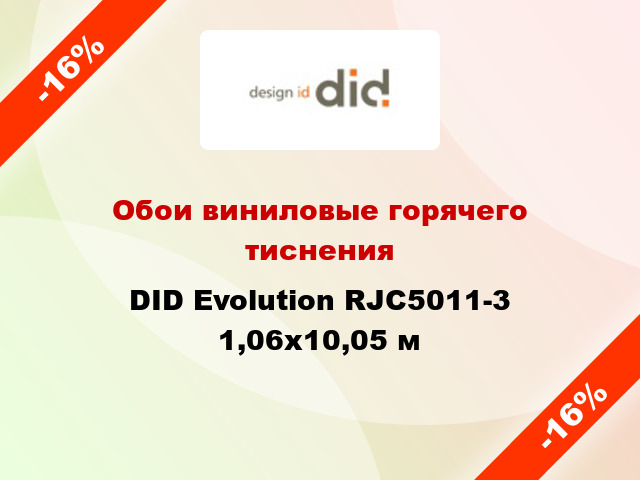 -16%

design id did

Обои виниловые горячего тиснения

DID Evolution RJC5011-3 1,06x10,05 м

-16%